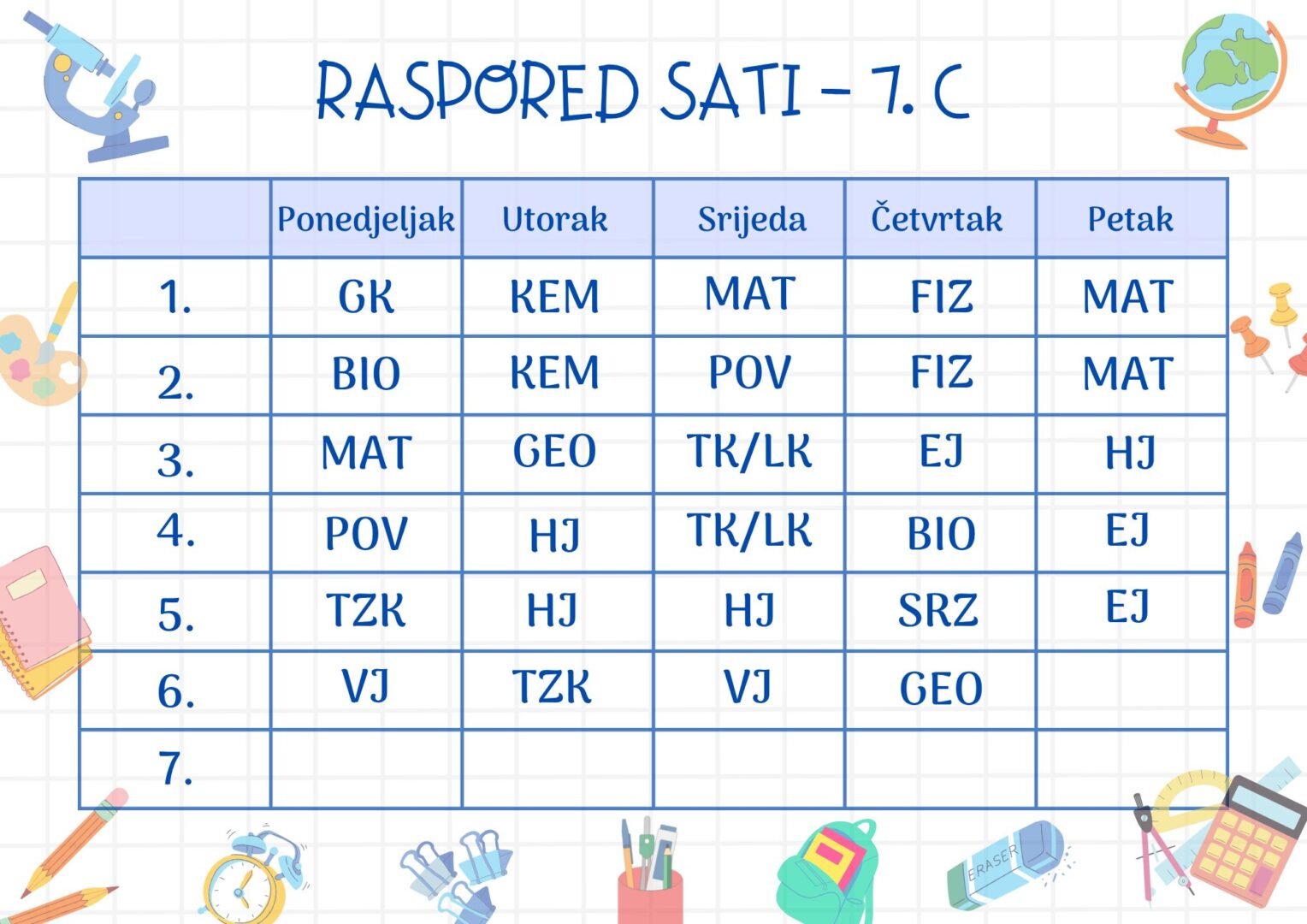 RASPORED SATI – 7. C

| | Ponedjeljak | Utorak | Srijeda | Četvrtak | Petak |
|---|---|---|---|---|---|
| 1. | GK | KEM | MAT | FIZ | MAT |
| 2. | BIO | KEM | POV | FIZ | MAT |
| 3. | MAT | GEO | TK/LK | EJ | HJ |
| 4. | POV | HJ | TK/LK | BIO | EJ |
| 5. | TZK | HJ | HJ | SRZ | EJ |
| 6. | VJ | TZK | VJ | GEO | |
| 7. | | | | | |

ERASER